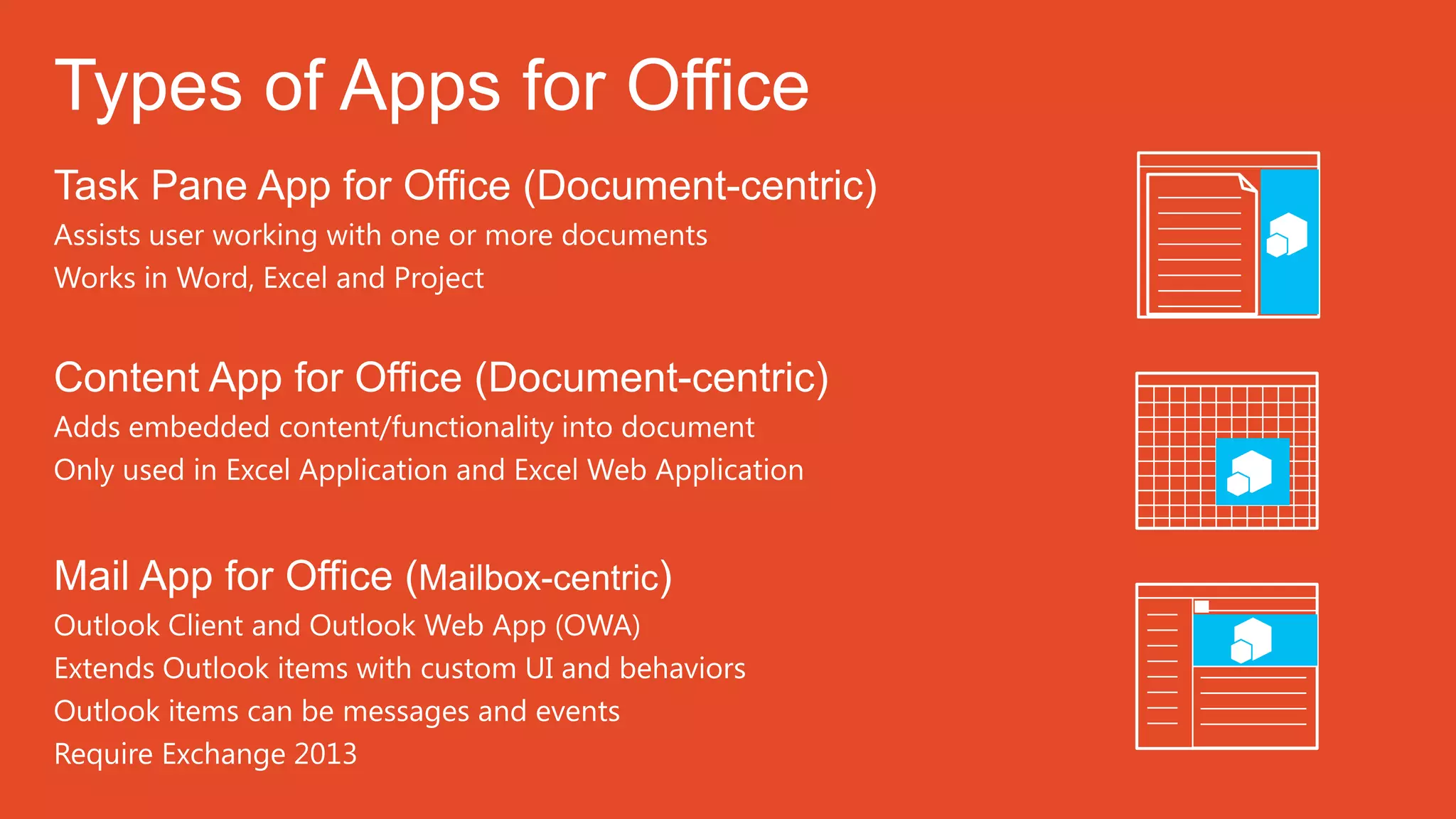 Types of Apps for Office

Task Pane App for Office (Document-centric)

Assists user working with one or more documents

Works in Word, Excel and Project

Content App for Office (Document-centric)

Adds embedded content/functionality into document

Only used in Excel Application and Excel Web Application

Mail App for Office (Mailbox-centric)

Outlook Client and Outlook Web App (OWA)

Extends Outlook items with custom UI and behaviors

Outlook items can be messages and events

Require Exchange 2013